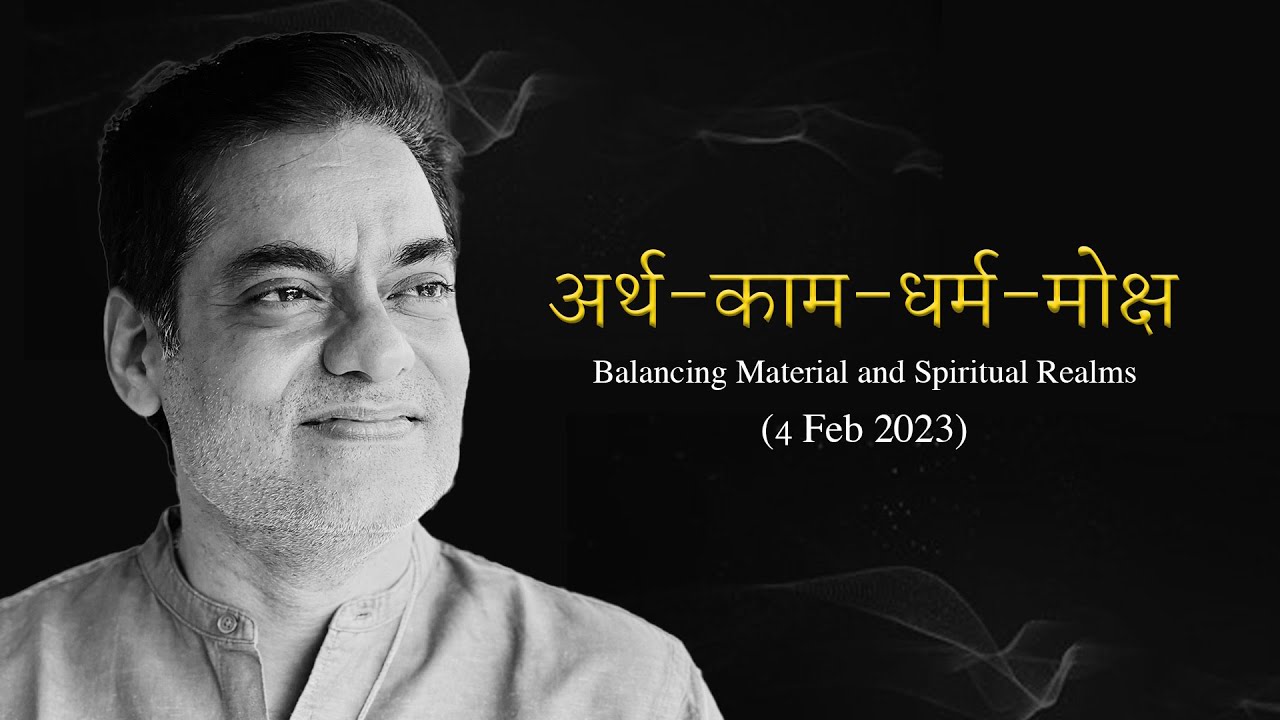 अर्थ-काम-धर्म-मोक्ष
Balancing Material and Spiritual Realms
(4 Feb 2023)